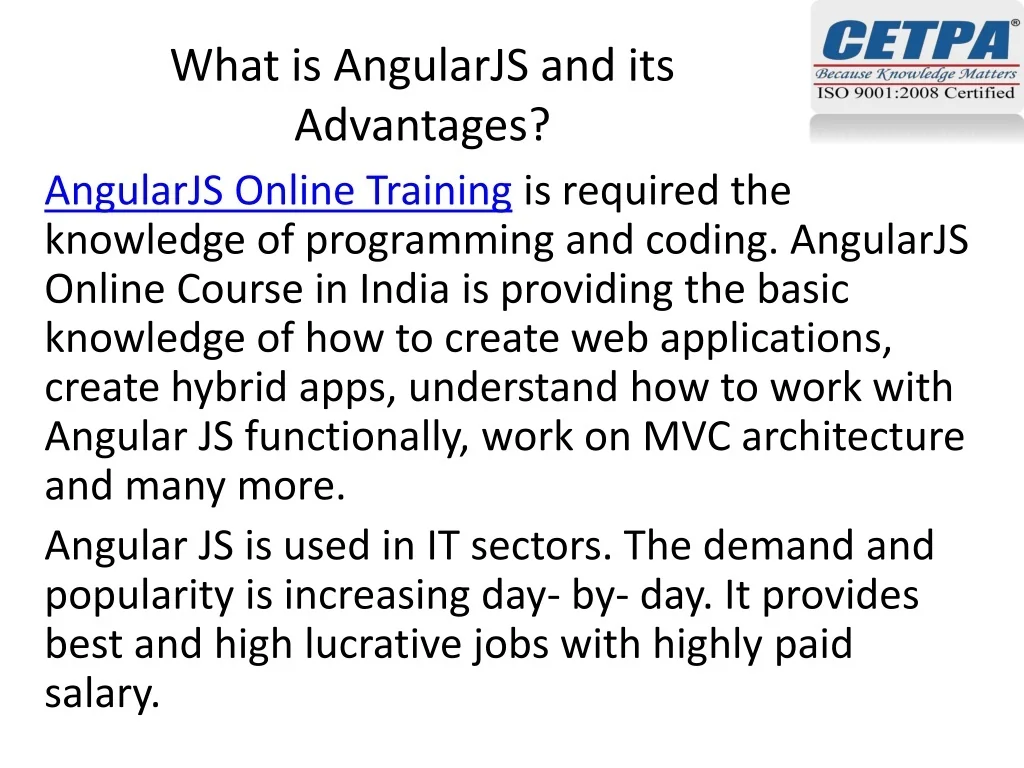 What is AngularJS and its Advantages?

CETPA®
Because Knowledge Matters
ISO 9001:2008 Certified

AngularJS Online Training is required the knowledge of programming and coding. AngularJS Online Course in India is providing the basic knowledge of how to create web applications, create hybrid apps, understand how to work with Angular JS functionally, work on MVC architecture and many more.

Angular JS is used in IT sectors. The demand and popularity is increasing day- by- day. It provides best and high lucrative jobs with highly paid salary.